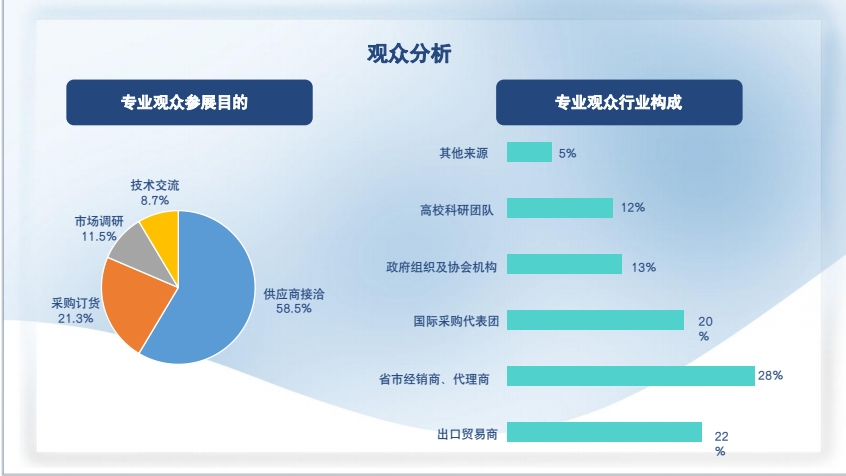 观众分析

专业观众参展目的

技术交流
8.7%

市场调研
11.5%

采购订货
21.3%

供应商接洽
58.5%

专业观众行业构成

其他来源 5%

高校科研团队 12%

政府组织及协会机构 13%

国际采购代表团 20%

省市经销商、代理商 28%

出口贸易商 22%